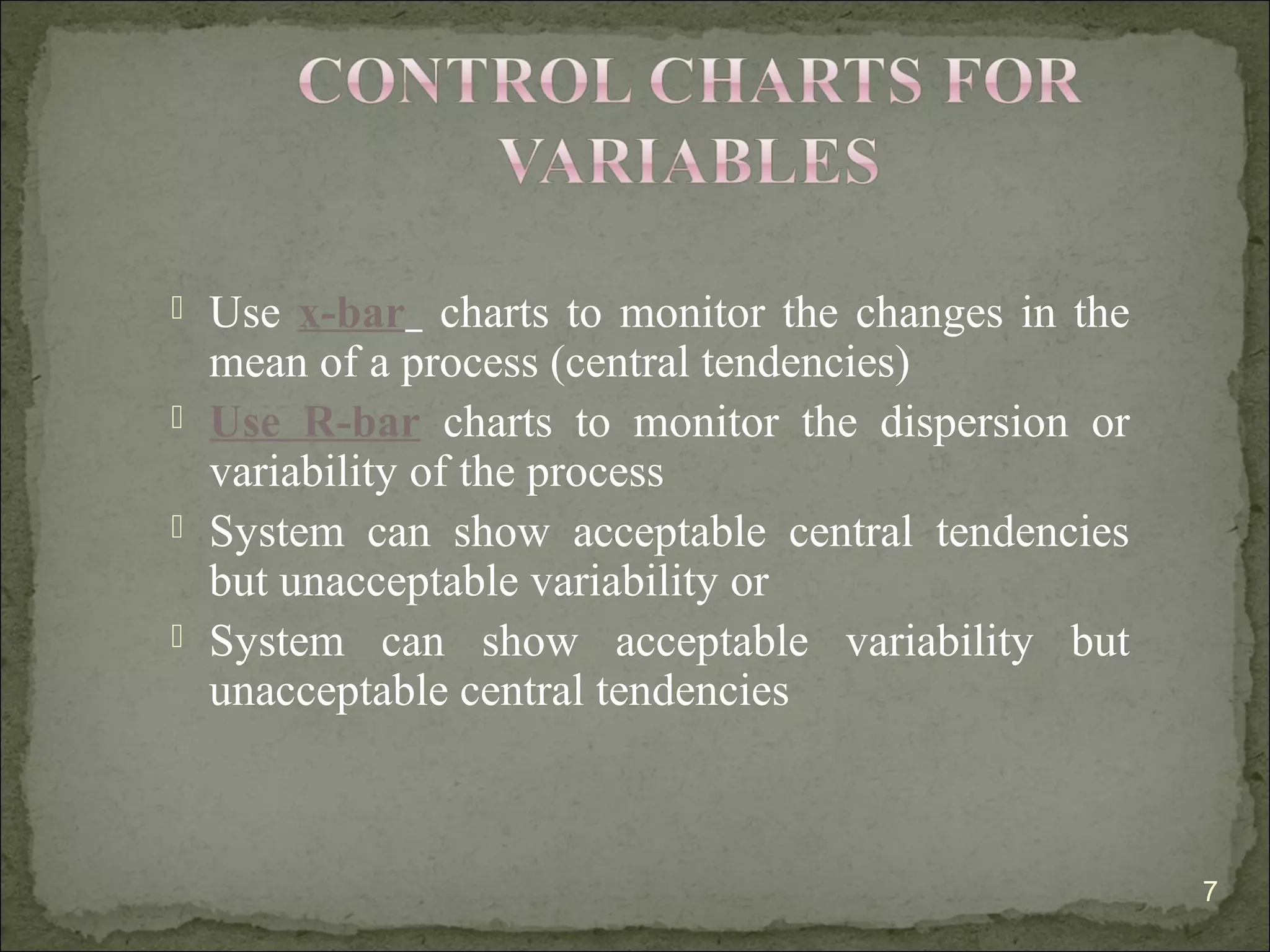 CONTROL CHARTS FOR VARIABLES

Use x-bar_ charts to monitor the changes in the mean of a process (central tendencies)

Use R-bar charts to monitor the dispersion or variability of the process

System can show acceptable central tendencies but unacceptable variability or

System can show acceptable variability but unacceptable central tendencies

7